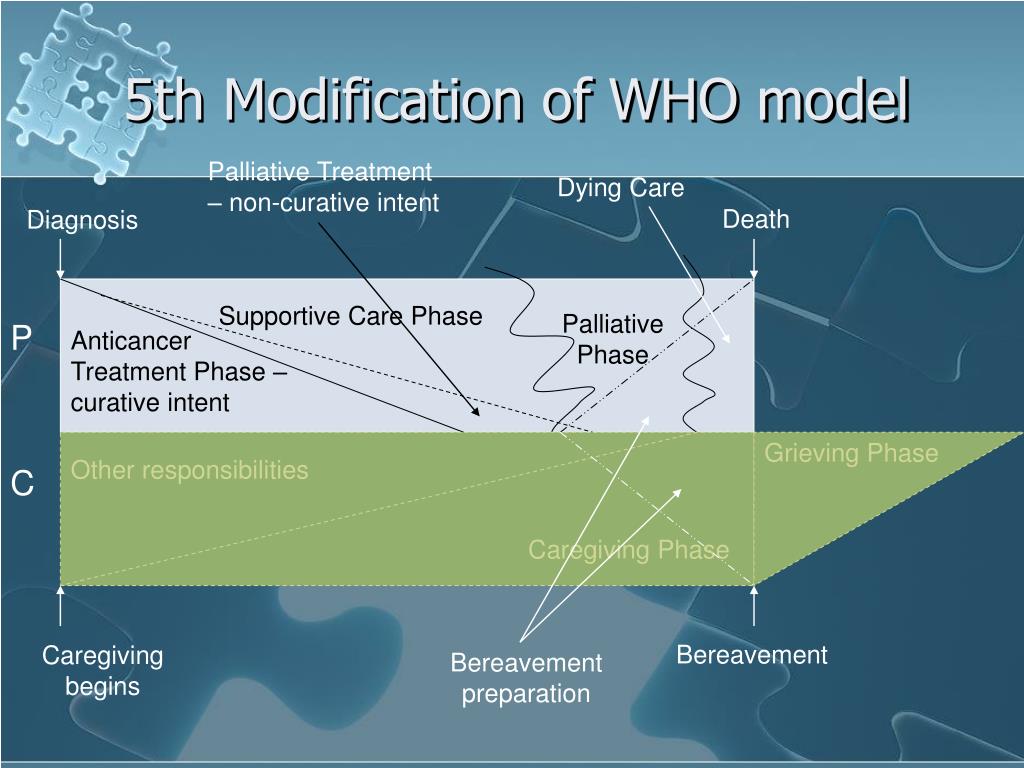 5th Modification of WHO model

Palliative Treatment – non-curative intent

Dying Care

Diagnosis

Death

P

Supportive Care Phase

Anticancer Treatment Phase – curative intent

Palliative Phase

C

Other responsibilities

Grieving Phase

Caregiving Phase

Caregiving begins

Bereavement preparation

Bereavement